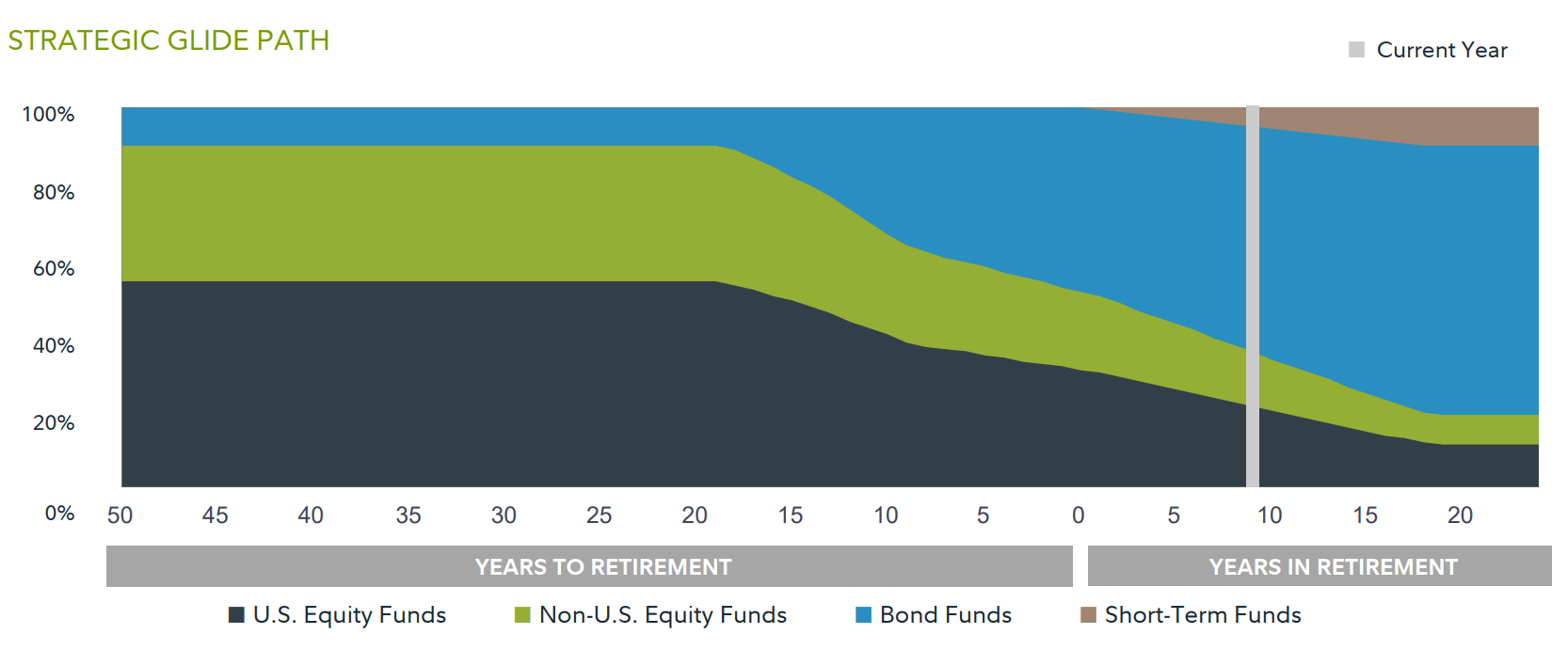 STRATEGIC GLIDE PATH

Current Year

100%
80%
60%
40%
20%
0%

50 45 40 35 30 25 20 15 10 5 0 5 10 15 20

YEARS TO RETIREMENT

YEARS IN RETIREMENT

U.S. Equity Funds
Non-U.S. Equity Funds
Bond Funds
Short-Term Funds